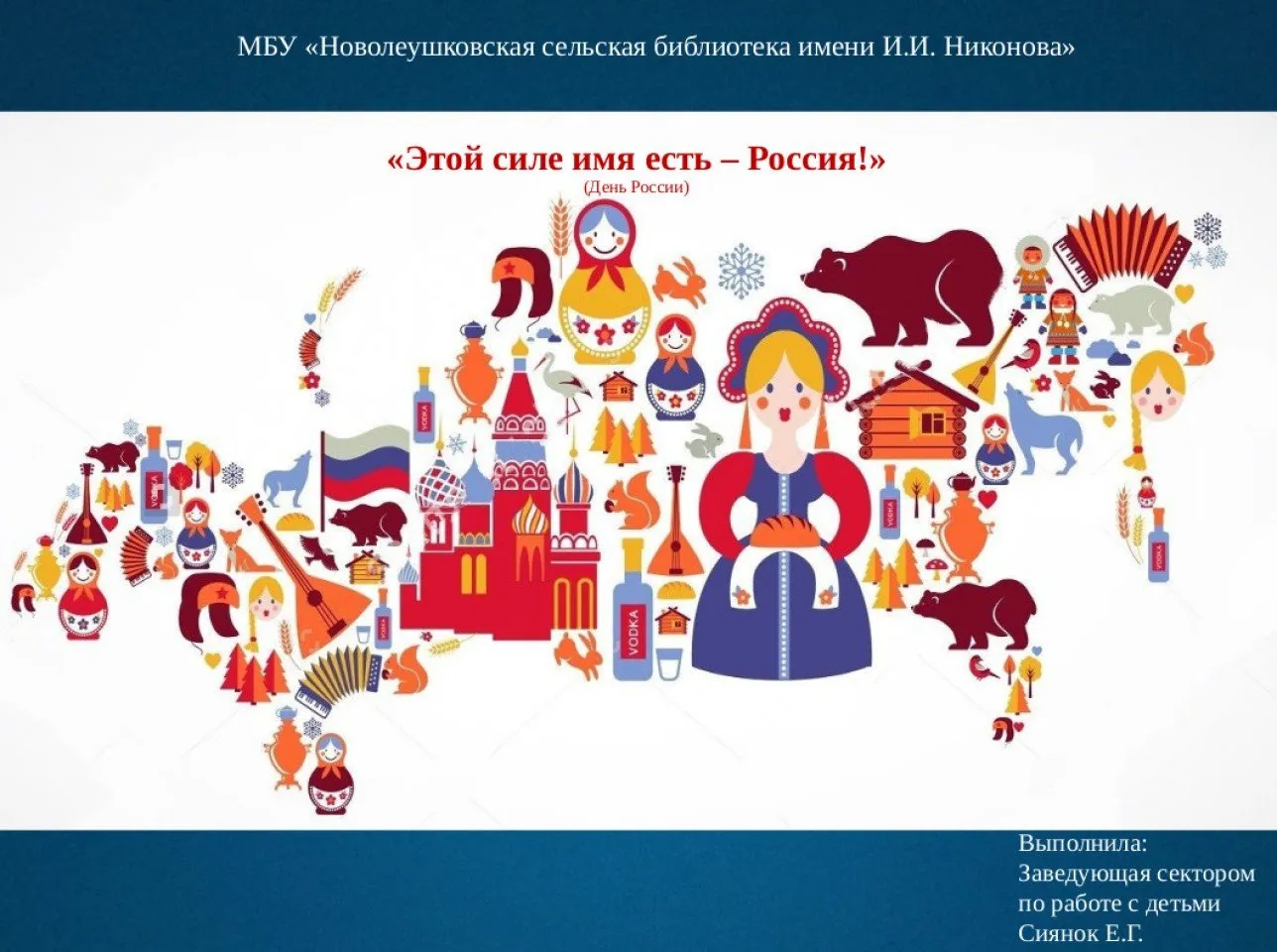 МБУ «Новолеушковская сельская библиотека имени И.И. Никонова»

«Этой силе имя есть – Россия!»
(День России)

VODKA

VODKA

VODKA

VODKA

VODKA

Выполнила:
Заведующая сектором по работе с детьми
Сиянок Е.Г.